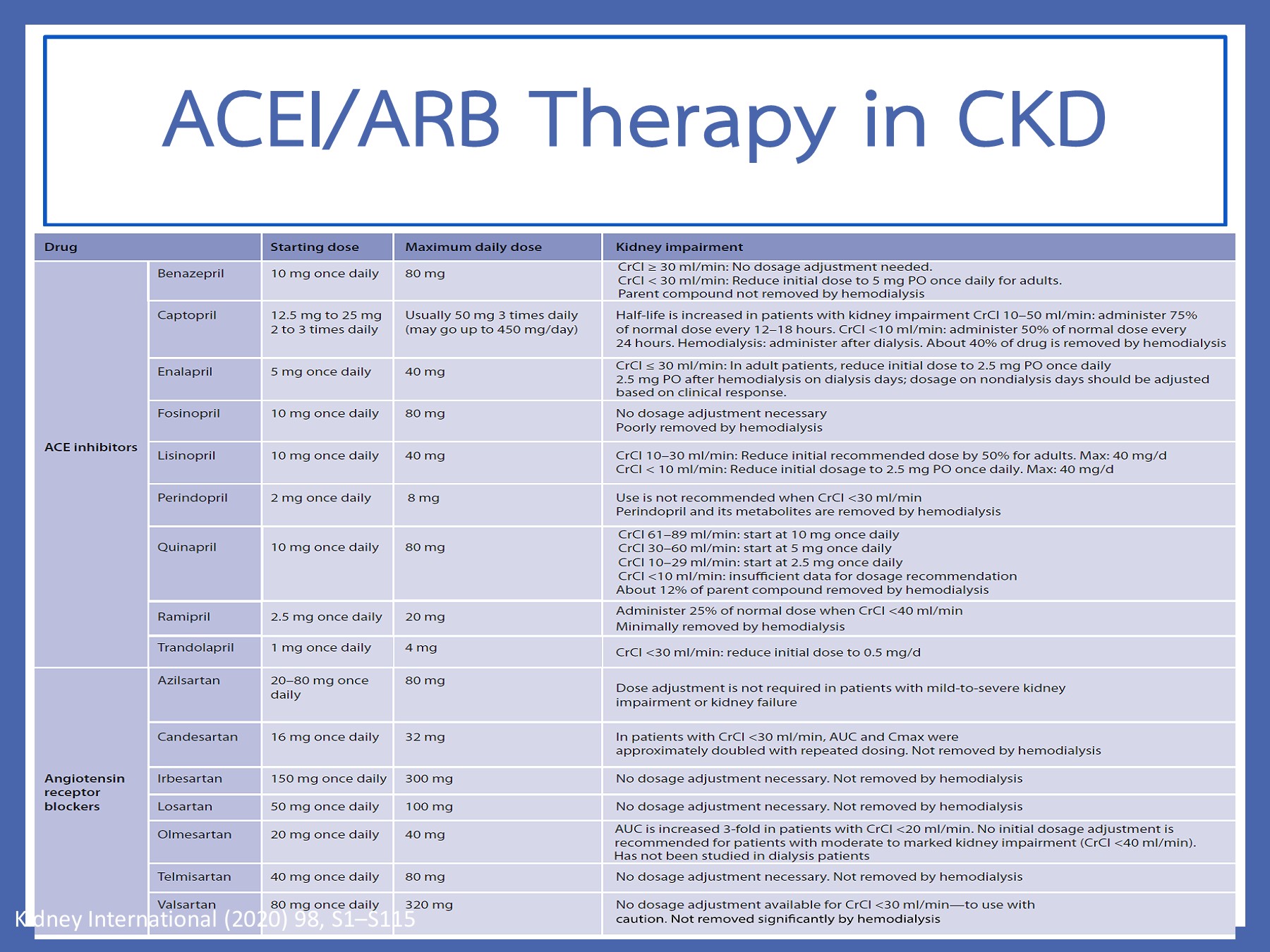 ACEI/ARB Therapy in CKD

| Drug | | Starting dose | Maximum daily dose | Kidney impairment |
|---|---|---|---|---|
| ACE inhibitors | Benazepril | 10 mg once daily | 80 mg | CrCl ≥ 30 ml/min: No dosage adjustment needed. CrCl < 30 ml/min: Reduce initial dose to 5 mg PO once daily for adults. Parent compound not removed by hemodialysis |
| | Captopril | 12.5 mg to 25 mg 2 to 3 times daily | Usually 50 mg 3 times daily (may go up to 450 mg/day) | Half-life is increased in patients with kidney impairment CrCl 10–50 ml/min: administer 75% of normal dose every 12–18 hours. CrCl <10 ml/min: administer 50% of normal dose every 24 hours. Hemodialysis: administer after dialysis. About 40% of drug is removed by hemodialysis |
| | Enalapril | 5 mg once daily | 40 mg | CrCl ≤ 30 ml/min: In adult patients, reduce initial dose to 2.5 mg PO once daily 2.5 mg PO after hemodialysis on dialysis days; dosage on nondialysis days should be adjusted based on clinical response. |
| | Fosinopril | 10 mg once daily | 80 mg | No dosage adjustment necessary Poorly removed by hemodialysis |
| | Lisinopril | 10 mg once daily | 40 mg | CrCl 10–30 ml/min: Reduce initial recommended dose by 50% for adults. Max: 40 mg/d CrCl < 10 ml/min: Reduce initial dosage to 2.5 mg PO once daily. Max: 40 mg/d |
| | Perindopril | 2 mg once daily | 8 mg | Use is not recommended when CrCl <30 ml/min Perindopril and its metabolites are removed by hemodialysis |
| | Quinapril | 10 mg once daily | 80 mg | CrCl 61–89 ml/min: start at 10 mg once daily CrCl 30–60 ml/min: start at 5 mg once daily CrCl 10–29 ml/min: start at 2.5 mg once daily CrCl <10 ml/min: insufficient data for dosage recommendation About 12% of parent compound removed by hemodialysis |
| | Ramipril | 2.5 mg once daily | 20 mg | Administer 25% of normal dose when CrCl <40 ml/min Minimally removed by hemodialysis |
| | Trandolapril | 1 mg once daily | 4 mg | CrCl <30 ml/min: reduce initial dose to 0.5 mg/d |
| Angiotensin receptor blockers | Azilsartan | 20–80 mg once daily | 80 mg | Dose adjustment is not required in patients with mild-to-severe kidney impairment or kidney failure |
| | Candesartan | 16 mg once daily | 32 mg | In patients with CrCl <30 ml/min, AUC and Cmax were approximately doubled with repeated dosing. Not removed by hemodialysis |
| | Irbesartan | 150 mg once daily | 300 mg | No dosage adjustment necessary. Not removed by hemodialysis |
| | Losartan | 50 mg once daily | 100 mg | No dosage adjustment necessary. Not removed by hemodialysis |
| | Olmesartan | 20 mg once daily | 40 mg | AUC is increased 3-fold in patients with CrCl <20 ml/min. No initial dosage adjustment is recommended for patients with moderate to marked kidney impairment (CrCl <40 ml/min). Has not been studied in dialysis patients |
| | Telmisartan | 40 mg once daily | 80 mg | No dosage adjustment necessary. Not removed by hemodialysis |
| | Valsartan | 80 mg once daily | 320 mg | No dosage adjustment available for CrCl <30 ml/min—to use with caution. Not removed significantly by hemodialysis |

Kidney International (2020) 98, S1–S115